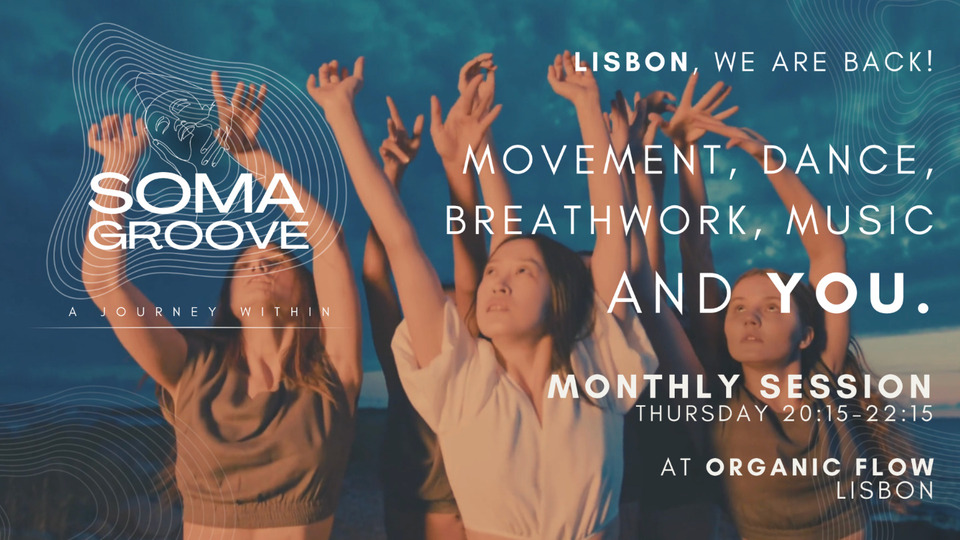 SOMA GROOVE

A JOURNEY WITHIN

LISBON, WE ARE BACK!

MOVEMENT, DANCE, BREATHWORK, MUSIC AND YOU.

MONTHLY SESSION
THURSDAY 20:15-22:15

AT ORGANIC FLOW
LISBON